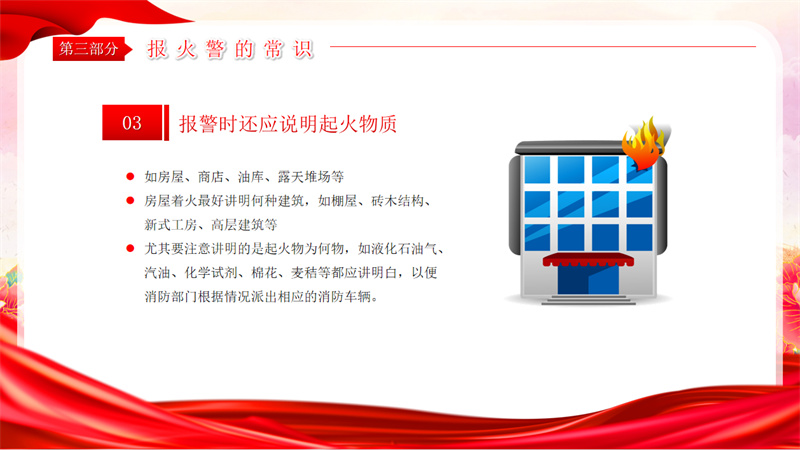 第三部分 报火警的常识

03 报警时还应说明起火物质

如房屋、商店、油库、露天堆场等

房屋着火最好讲明何种建筑，如棚屋、砖木结构、新式工房、高层建筑等

尤其要注意讲明的是起火物为何物，如液化石油气、汽油、化学试剂、棉花、麦秸等都应讲明白，以便消防部门根据情况派出相应的消防车辆。